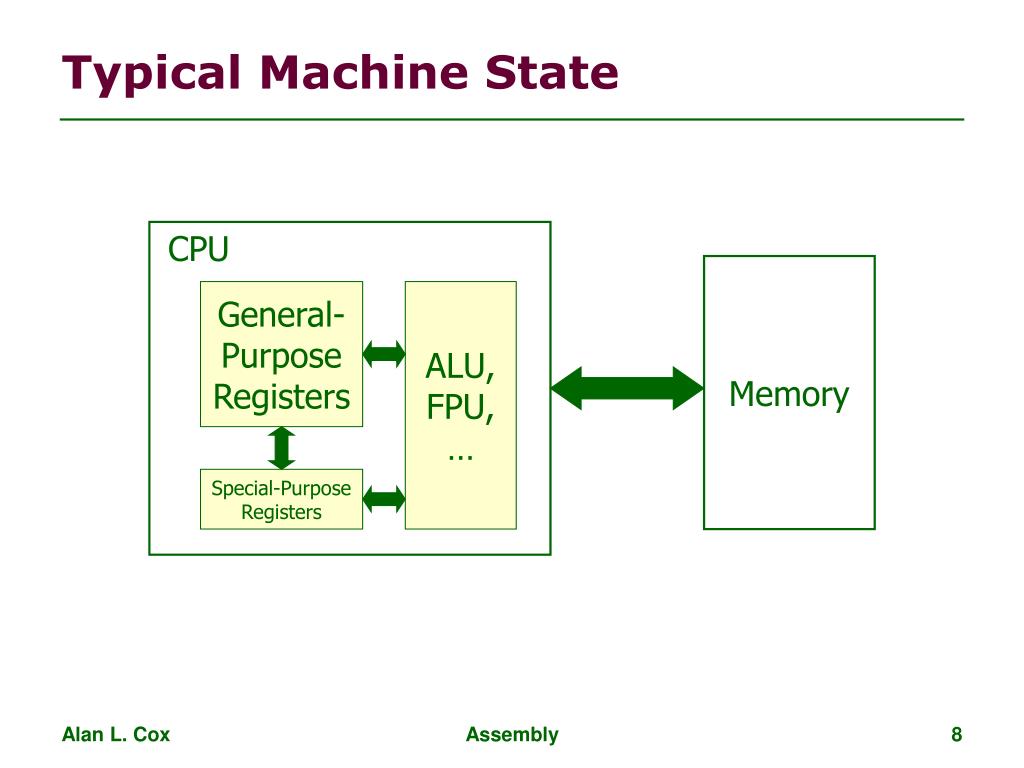 Typical Machine State

CPU

General-Purpose Registers

Special-Purpose Registers

ALU, FPU, …

Memory

Alan L. Cox

Assembly

8